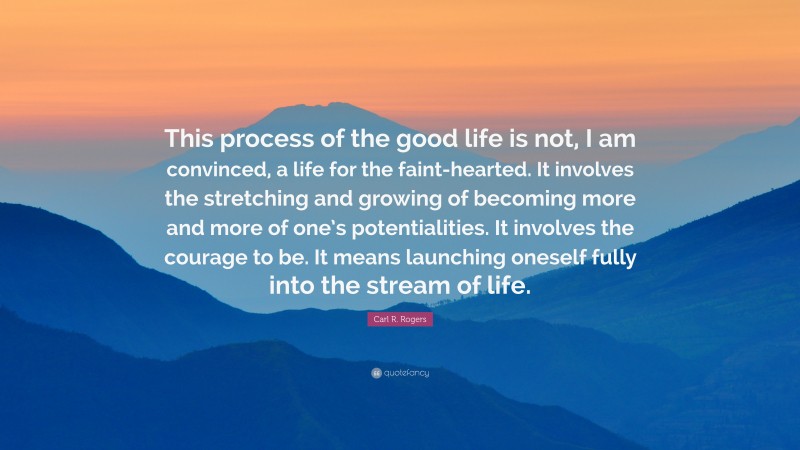 This process of the good life is not, I am convinced, a life for the faint-hearted. It involves the stretching and growing of becoming more and more of one's potentialities. It involves the courage to be. It means launching oneself fully into the stream of life.

Carl R. Rogers

quotefancy